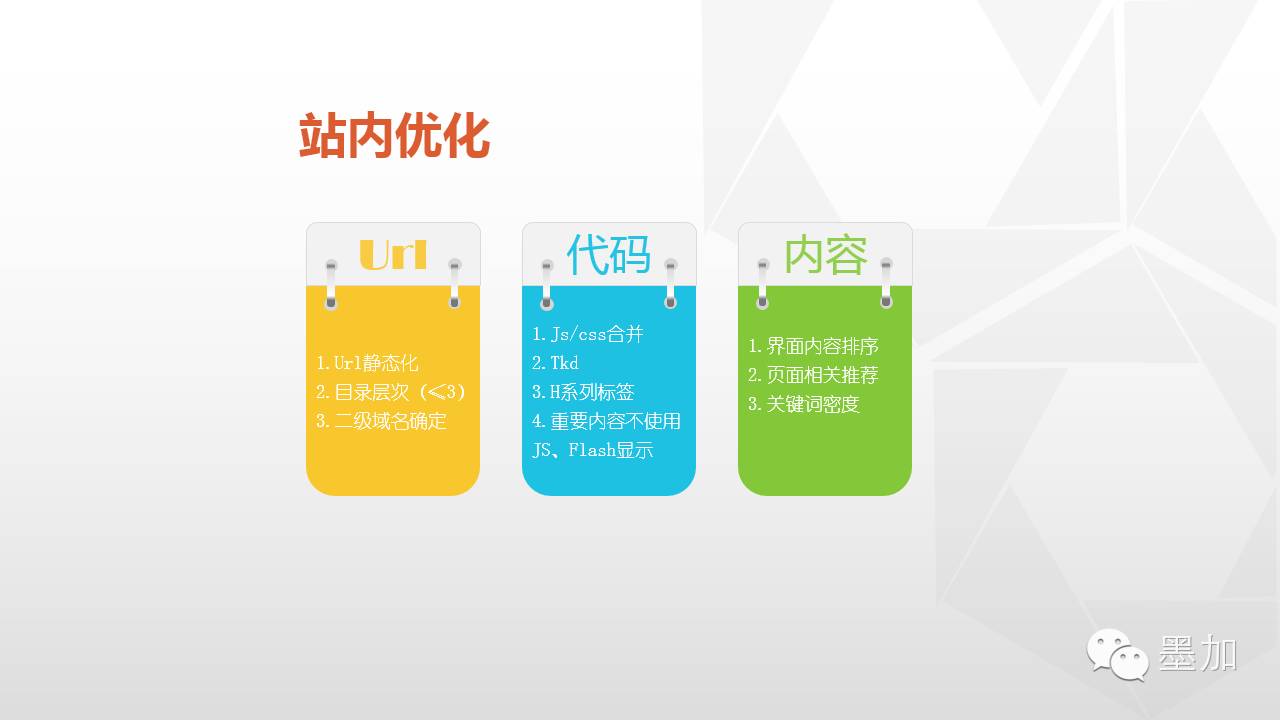 站内优化

Url

1.Url静态化
2.目录层次（≤3）
3.二级域名确定

代码

1.Js/css合并
2.Tkd
3.H系列标签
4.重要内容不使用JS、Flash显示

内容

1.界面内容排序
2.页面相关推荐
3.关键词密度

墨加